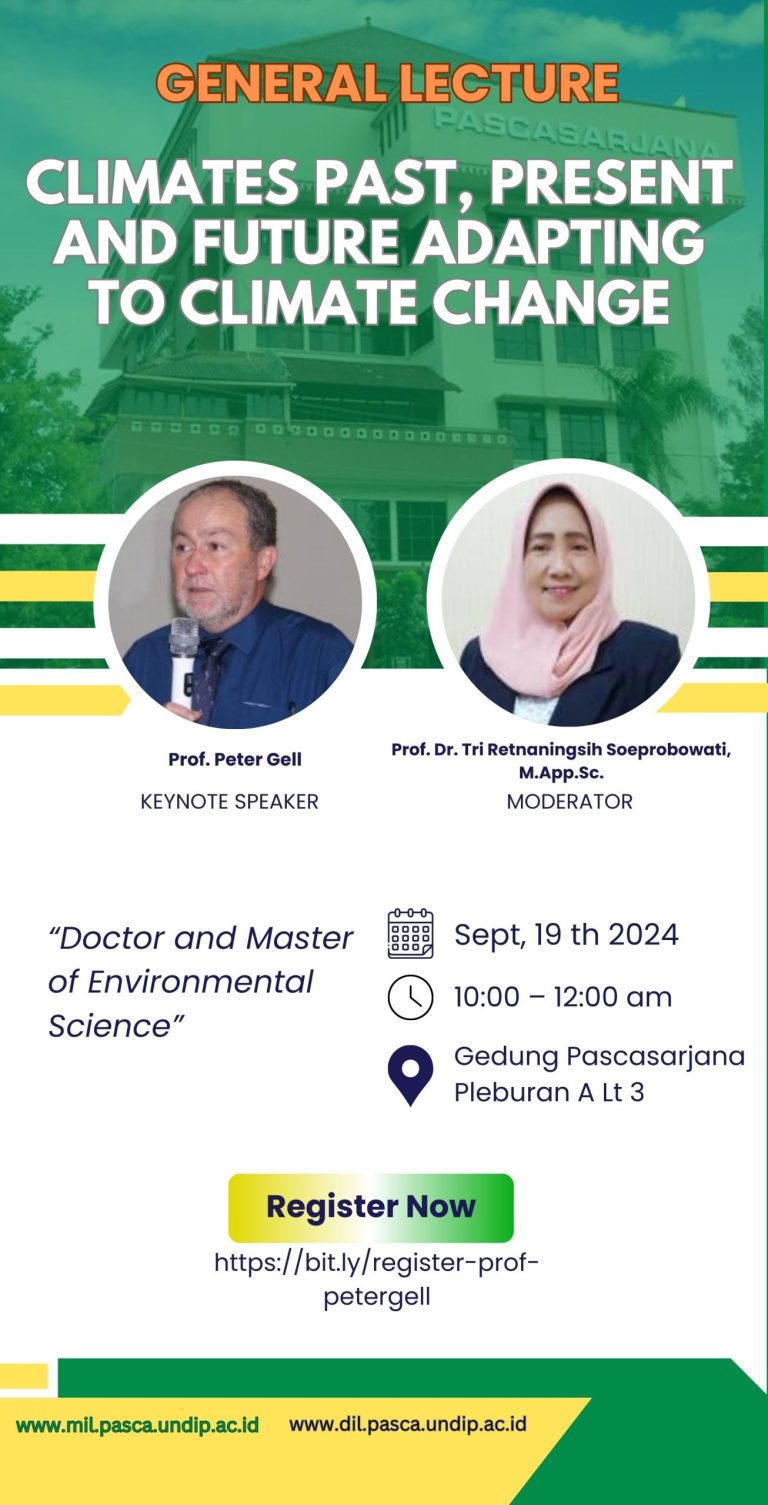 GENERAL LECTURE

PASCASARJANA

CLIMATES PAST, PRESENT AND FUTURE ADAPTING TO CLIMATE CHANGE

Prof. Peter Gell
KEYNOTE SPEAKER

Prof. Dr. Tri Retnaningsih Soeprobowati, M.App.Sc.
MODERATOR

"Doctor and Master of Environmental Science"

Sept, 19 th 2024

10:00 – 12:00 am

Gedung Pascasarjana Pleburan A Lt 3

Register Now

https://bit.ly/register-prof-petergell

www.mil.pasca.undip.ac.id

www.dil.pasca.undip.ac.id